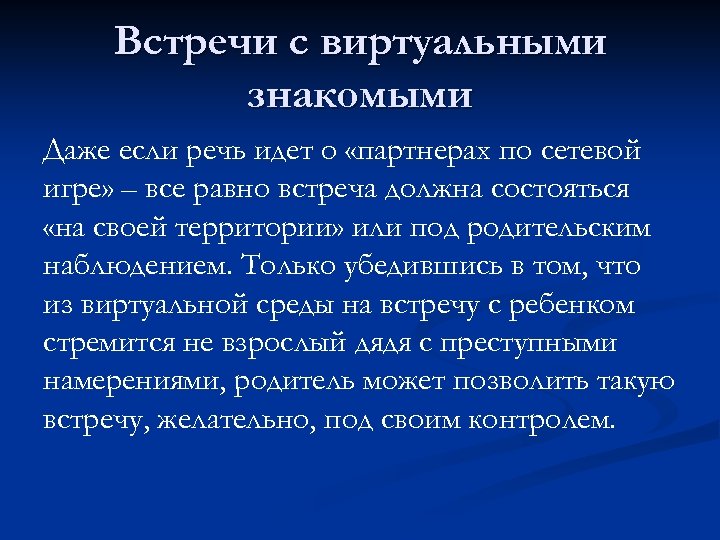 Встречи с виртуальными знакомыми

Даже если речь идет о «партнерах по сетевой игре» – все равно встреча должна состояться «на своей территории» или под родительским наблюдением. Только убедившись в том, что из виртуальной среды на встречу с ребенком стремится не взрослый дядя с преступными намерениями, родитель может позволить такую встречу, желательно, под своим контролем.